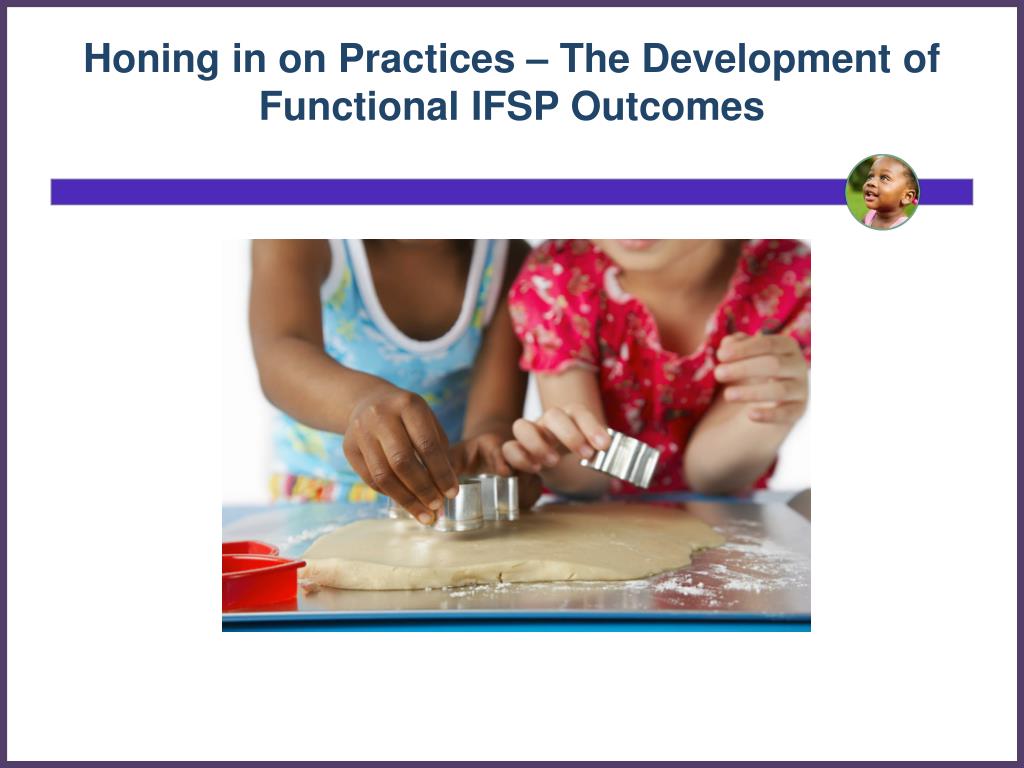 Honing in on Practices – The Development of Functional IFSP Outcomes